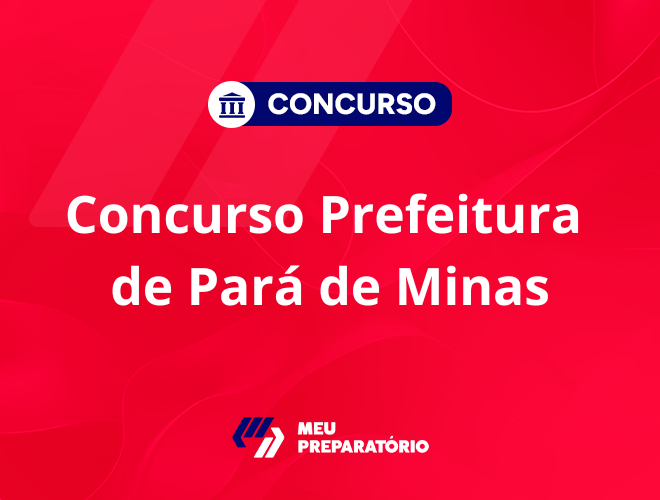 CONCURSO

Concurso Prefeitura de Pará de Minas

MEU PREPARATÓRIO